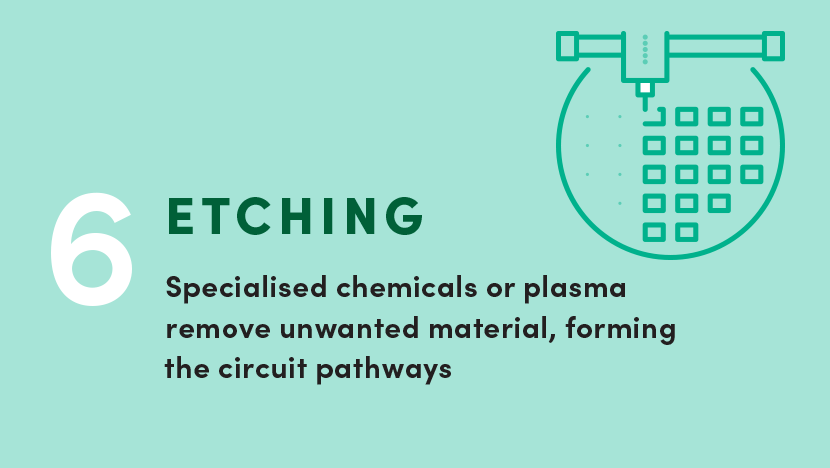 6

ETCHING

Specialised chemicals or plasma remove unwanted material, forming the circuit pathways